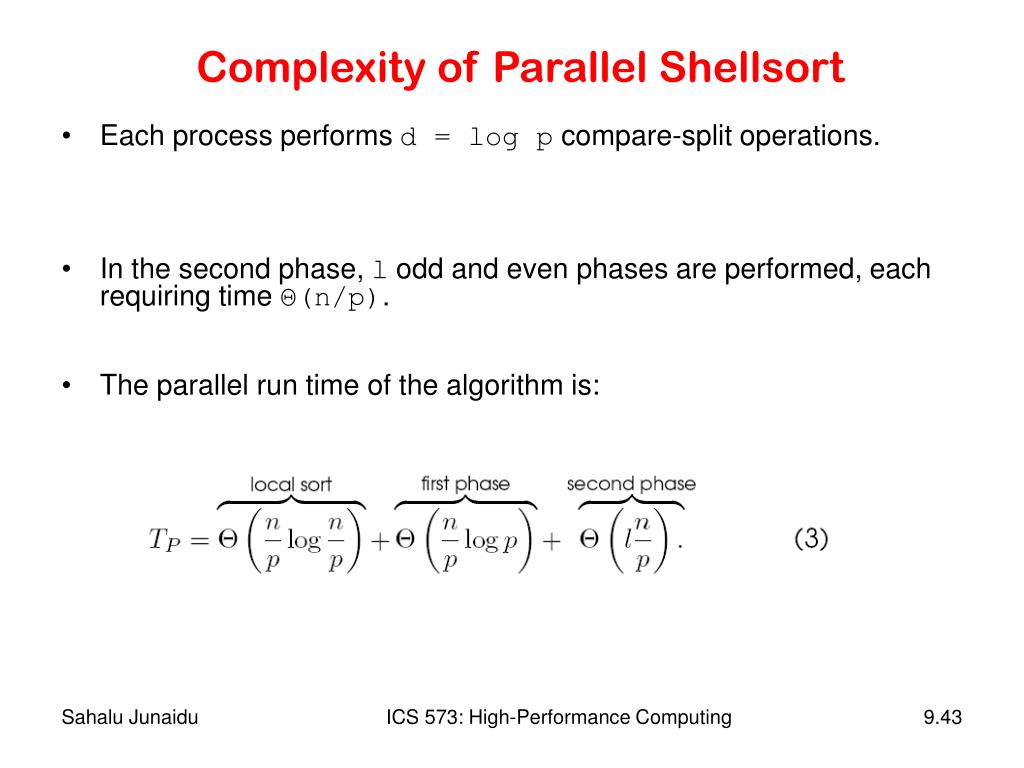 Complexity of Parallel Shellsort

• Each process performs d = log p compare-split operations.

• In the second phase, l odd and even phases are performed, each requiring time Θ(n/p).

• The parallel run time of the algorithm is:

$T_P = \overbrace{\Theta\left(\frac{n}{p}\log\frac{n}{p}\right)}^{\text{local sort}} + \overbrace{\Theta\left(\frac{n}{p}\log p\right)}^{\text{first phase}} + \overbrace{\Theta\left(l\frac{n}{p}\right)}^{\text{second phase}}.$ (3)

Sahalu Junaidu ICS 573: High-Performance Computing 9.43